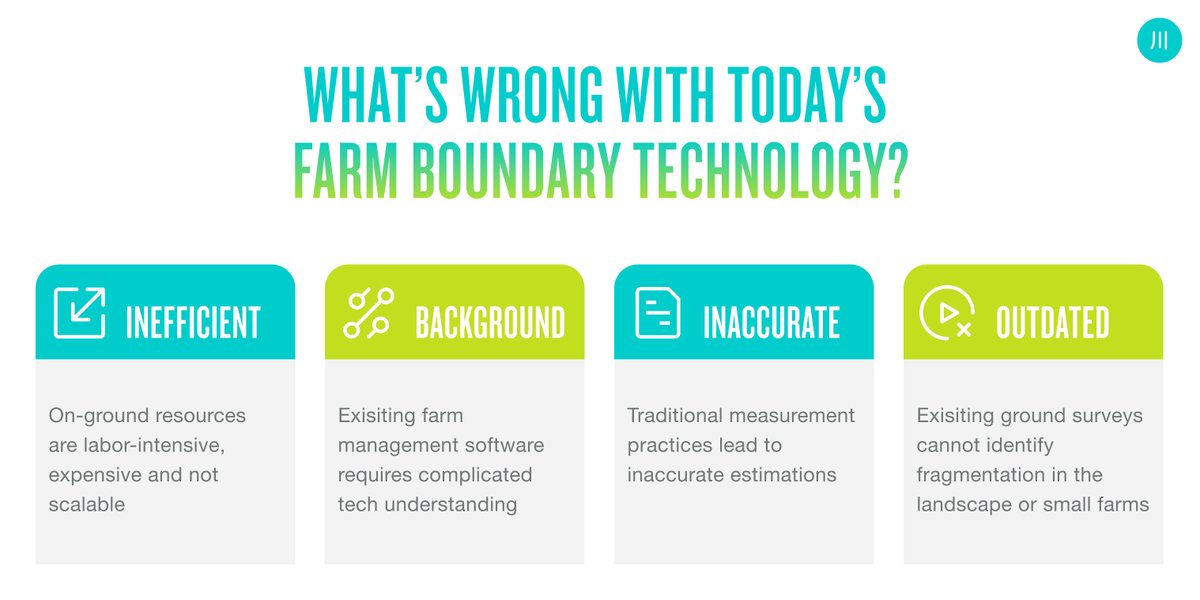 WHAT'S WRONG WITH TODAY'S FARM BOUNDARY TECHNOLOGY?

INEFFICIENT

On-ground resources are labor-intensive, expensive and not scalable

BACKGROUND

Exisiting farm management software requires complicated tech understanding

INACCURATE

Traditional measurement practices lead to inaccurate estimations

OUTDATED

Exisiting ground surveys cannot identify fragmentation in the landscape or small farms